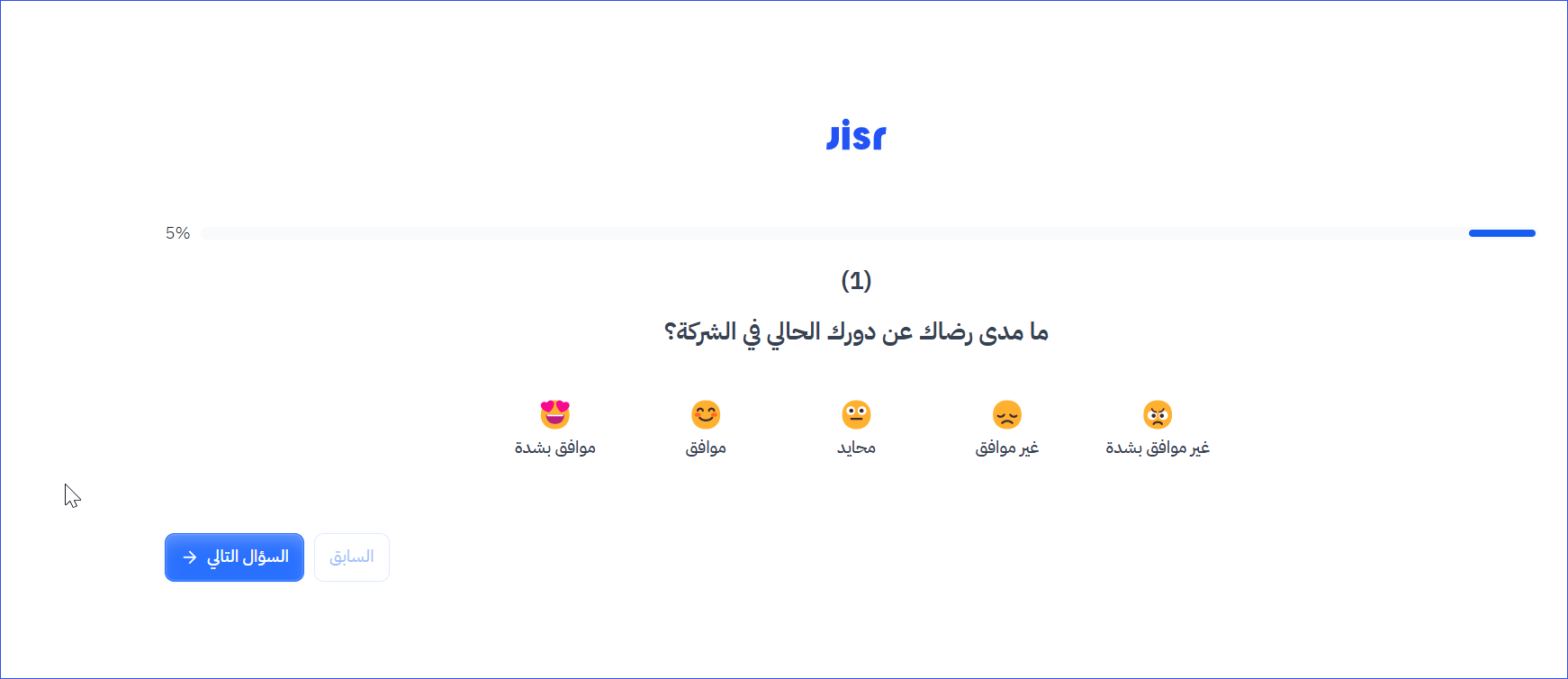 Jisr

5%

(1)

ما مدى رضاك عن دورك الحالي في الشركة؟

غير موافق بشدة
غير موافق
محايد
موافق
موافق بشدة

السابق
السؤال التالي